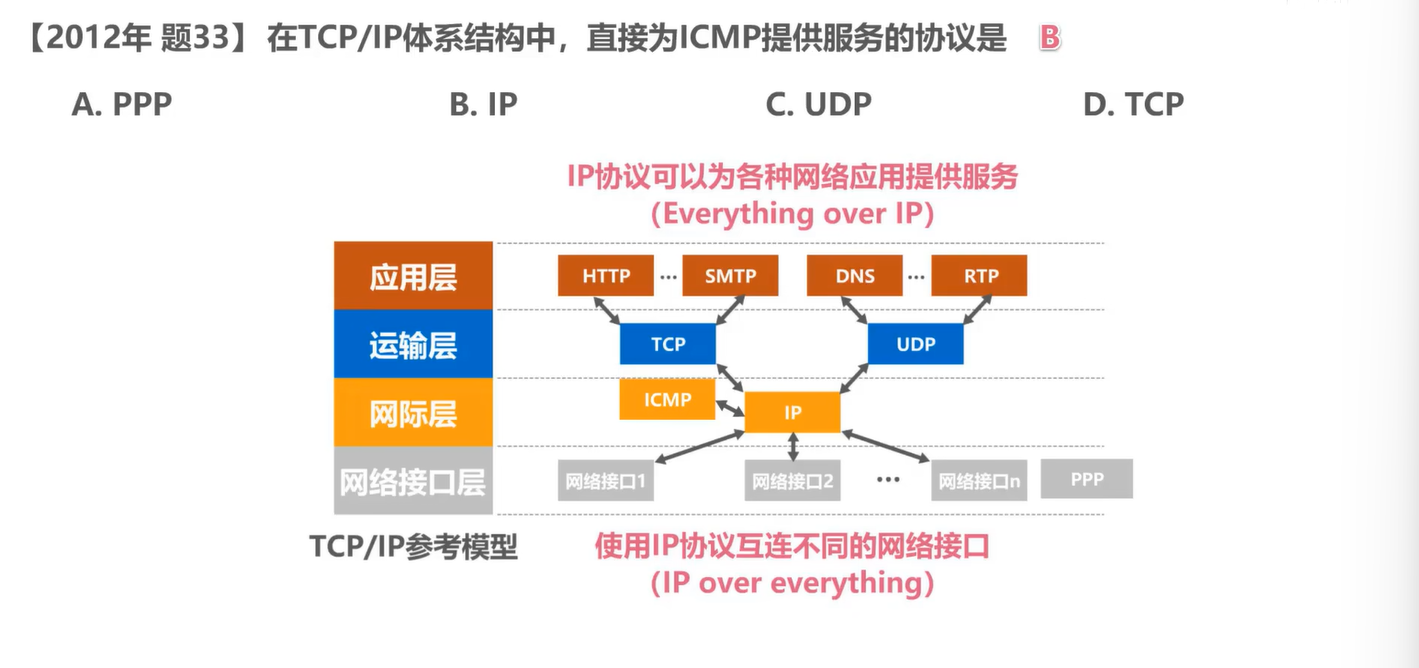 【2012年 题33】 在TCP/IP体系结构中，直接为ICMP提供服务的协议是 B

A. PPP B. IP C. UDP D. TCP

IP协议可以为各种网络应用提供服务
(Everything over IP)

应用层
运输层
网际层
网络接口层

HTTP ··· SMTP DNS ··· RTP
TCP UDP
ICMP IP
网络接口1 网络接口2 ··· 网络接口n PPP

TCP/IP参考模型

使用IP协议互连不同的网络接口
(IP over everything)